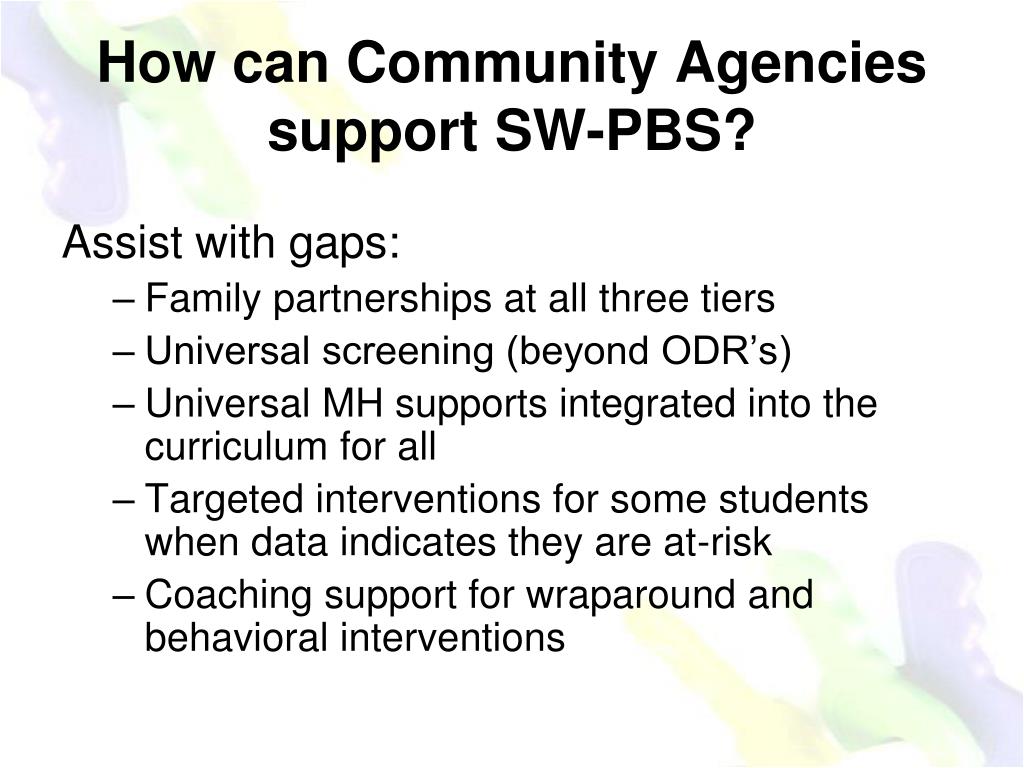 How can Community Agencies support SW-PBS?

Assist with gaps:
– Family partnerships at all three tiers
– Universal screening (beyond ODR’s)
– Universal MH supports integrated into the curriculum for all
– Targeted interventions for some students when data indicates they are at-risk
– Coaching support for wraparound and behavioral interventions